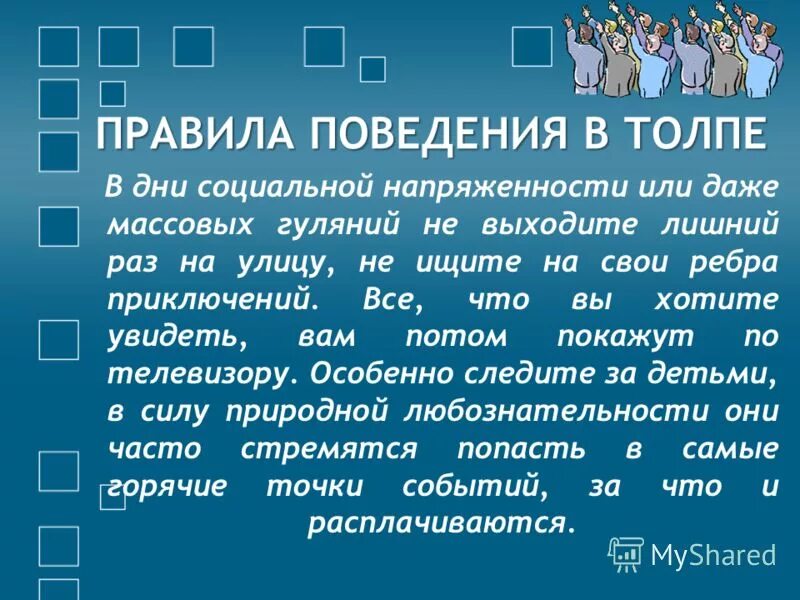 ПРАВИЛА ПОВЕДЕНИЯ В ТОЛПЕ

В дни социальной напряженности или даже массовых гуляний не выходите лишний раз на улицу, не ищите на свои ребра приключений. Все, что вы хотите увидеть, вам потом покажут по телевизору. Особенно следите за детьми, в силу природной любознательности они часто стремятся попасть в самые горячие точки событий, за что и расплачиваются.

MyShared